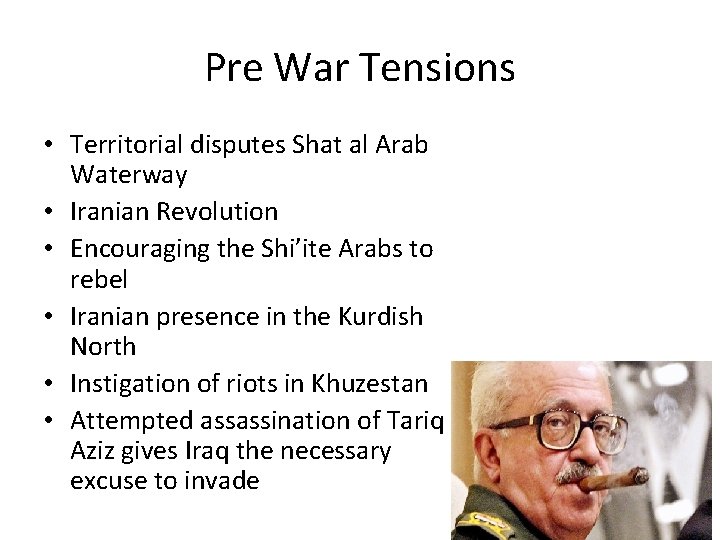 Pre War Tensions

• Territorial disputes Shat al Arab Waterway
• Iranian Revolution
• Encouraging the Shi'ite Arabs to rebel
• Iranian presence in the Kurdish North
• Instigation of riots in Khuzestan
• Attempted assassination of Tariq Aziz gives Iraq the necessary excuse to invade